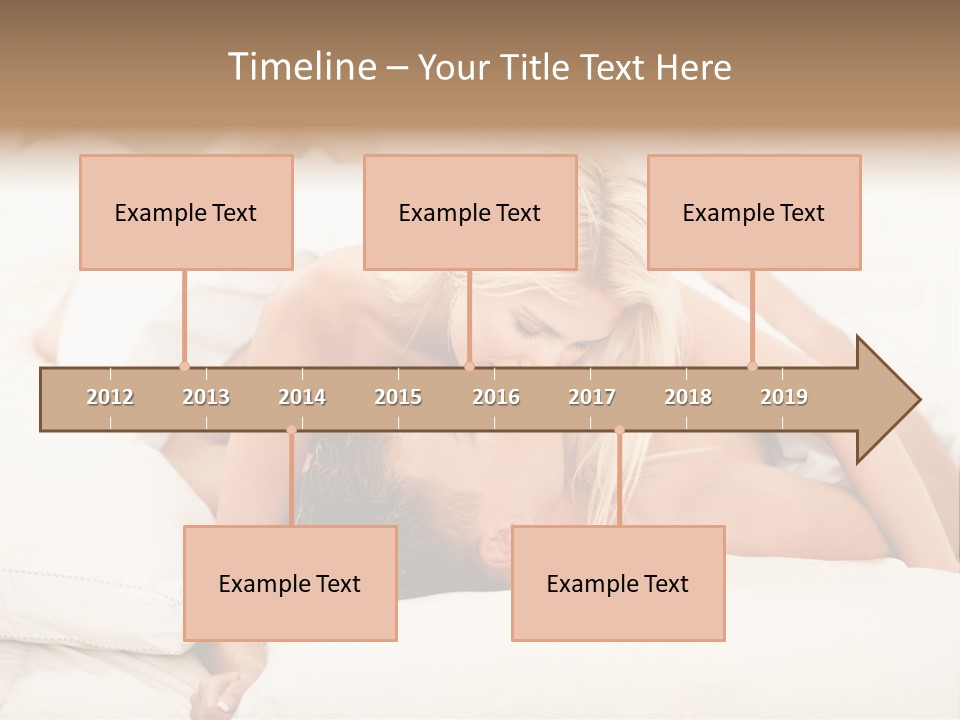 Timeline – Your Title Text Here

Example Text

Example Text

Example Text

2012 2013 2014 2015 2016 2017 2018 2019

Example Text

Example Text